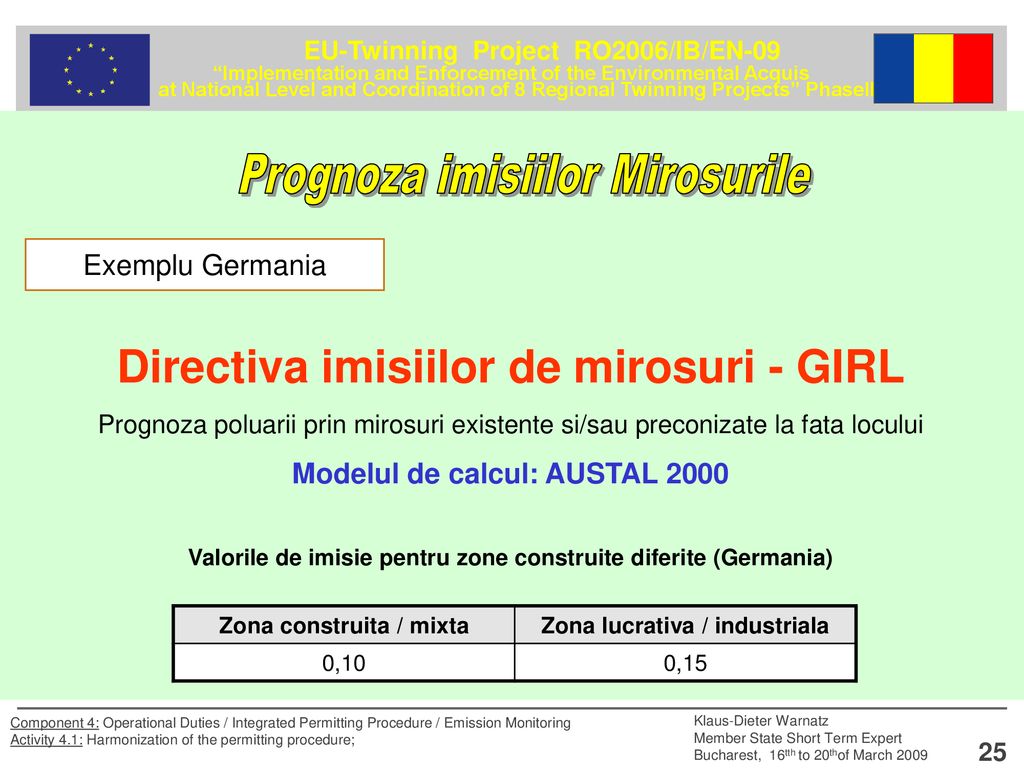 EU-Twinning Project RO2006/IB/EN-09
"Implementation and Enforcement of the Environmental Acquis at National Level and Coordination of 8 Regional Twinning Projects" PhaseII

Prognoza imisiilor Mirosurile

Exemplu Germania

Directiva imisiilor de mirosuri - GIRL

Prognoza poluarii prin mirosuri existente si/sau preconizate la fata locului

Modelul de calcul: AUSTAL 2000

Valorile de imisie pentru zone construite diferite (Germania)

| Zona construita / mixta | Zona lucrativa / industriala |
|---|---|
| 0,10 | 0,15 |

Component 4: Operational Duties / Integrated Permitting Procedure / Emission Monitoring
Activity 4.1: Harmonization of the permitting procedure;

Klaus-Dieter Warnatz
Member State Short Term Expert
Bucharest, 16$^{tth}$ to 20$^{th}$of March 2009

25